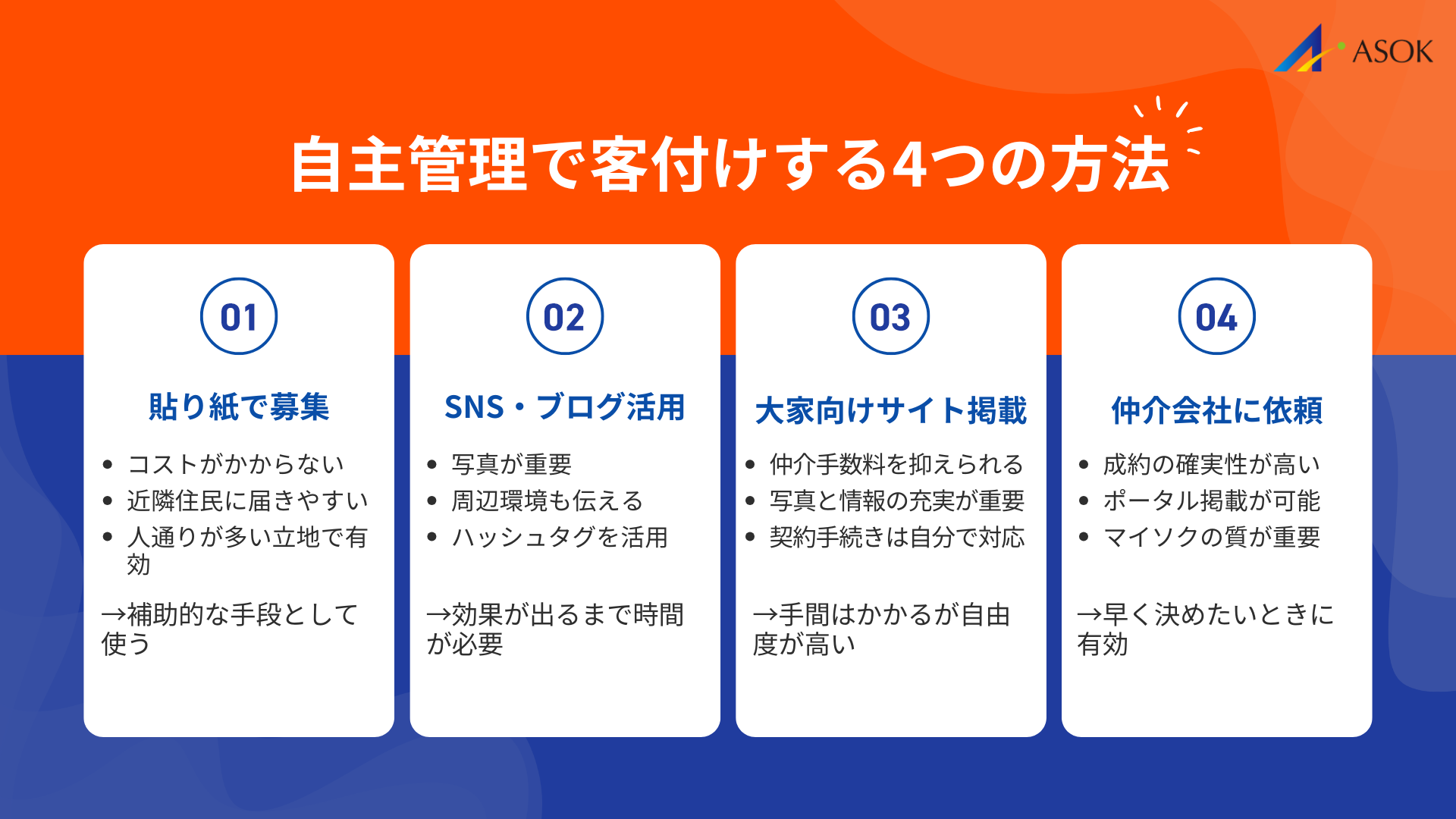 ASOK

自主管理で客付けする4つの方法

01

貼り紙で募集

- コストがかからない
- 近隣住民に届きやすい
- 人通りが多い立地で有効

→補助的な手段として使う

02

SNS・ブログ活用

- 写真が重要
- 周辺環境も伝える
- ハッシュタグを活用

→効果が出るまで時間が必要

03

大家向けサイト掲載

- 仲介手数料を抑えられる
- 写真と情報の充実が重要
- 契約手続きは自分で対応

→手間はかかるが自由度が高い

04

仲介会社に依頼

- 成約の確実性が高い
- ポータル掲載が可能
- マイソクの質が重要

→早く決めたいときに有効